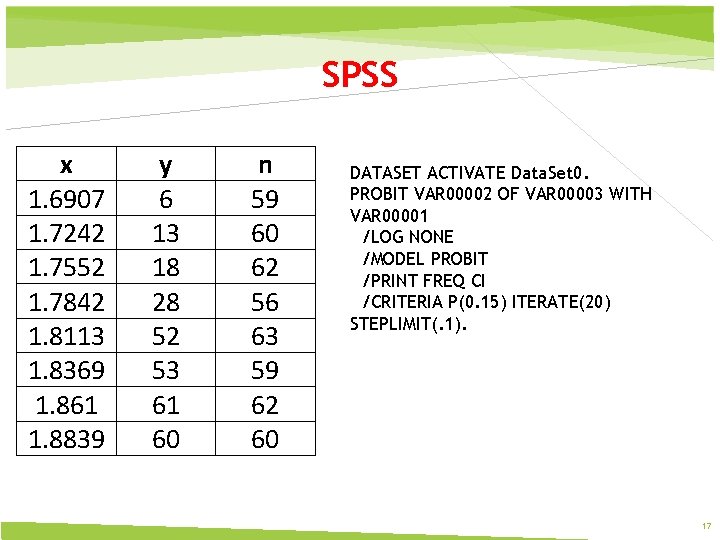 SPSS

| x | y | n |
|---|---|---|
| 1.6907 | 6 | 59 |
| 1.7242 | 13 | 60 |
| 1.7552 | 18 | 62 |
| 1.7842 | 28 | 56 |
| 1.8113 | 52 | 63 |
| 1.8369 | 53 | 59 |
| 1.861 | 61 | 62 |
| 1.8839 | 60 | 60 |

DATASET ACTIVATE DataSet0.
PROBIT VAR00002 OF VAR00003 WITH VAR00001
/LOG NONE
/MODEL PROBIT
/PRINT FREQ CI
/CRITERIA P(0.15) ITERATE(20) STEPLIMIT(.1).

17